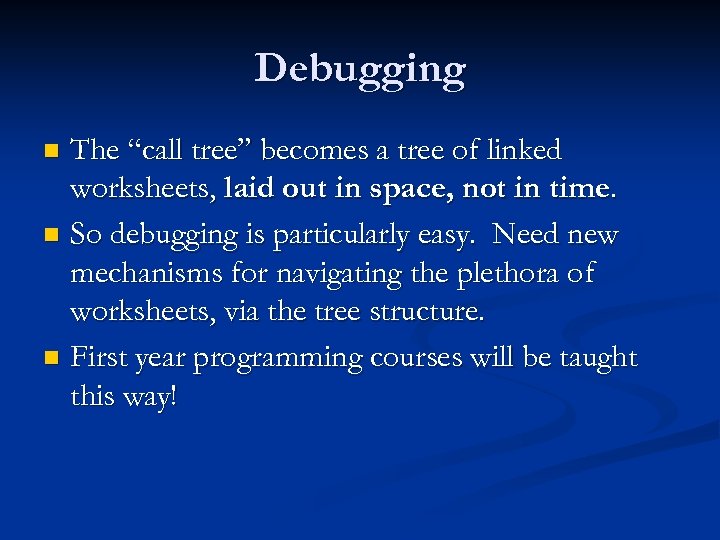 Debugging

- The “call tree” becomes a tree of linked worksheets, laid out in space, not in time.
- So debugging is particularly easy. Need new mechanisms for navigating the plethora of worksheets, via the tree structure.
- First year programming courses will be taught this way!